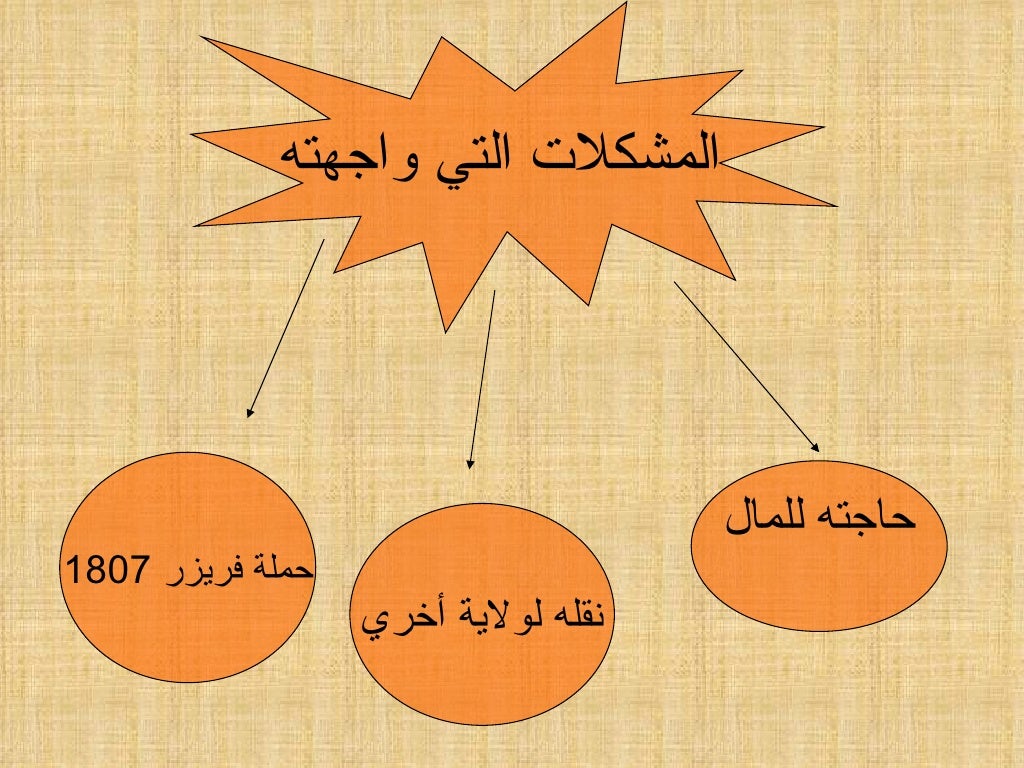 المشكلات التي واجهته

حاجته للمال

نقله لولاية أخري

حملة فريزر 1807